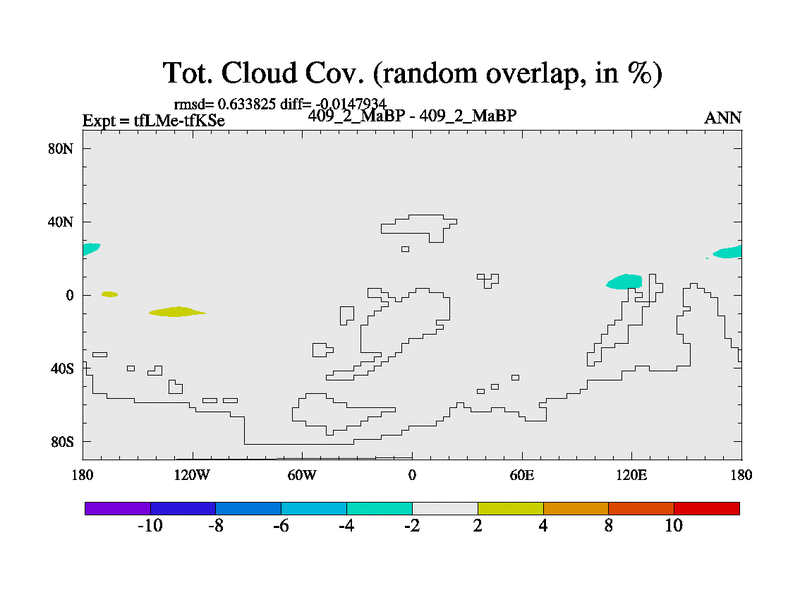 Tot. Cloud Cov. (random overlap, in %)

rmsd= 0.633825 diff= -0.0147934

Expt = tfLMe-tfKSe

409_2_MaBP - 409_2_MaBP

ANN

80N
40N
0
40S
80S

180
120W
60W
0
60E
120E
180

-10
-8
-6
-4
-2
2
4
8
10